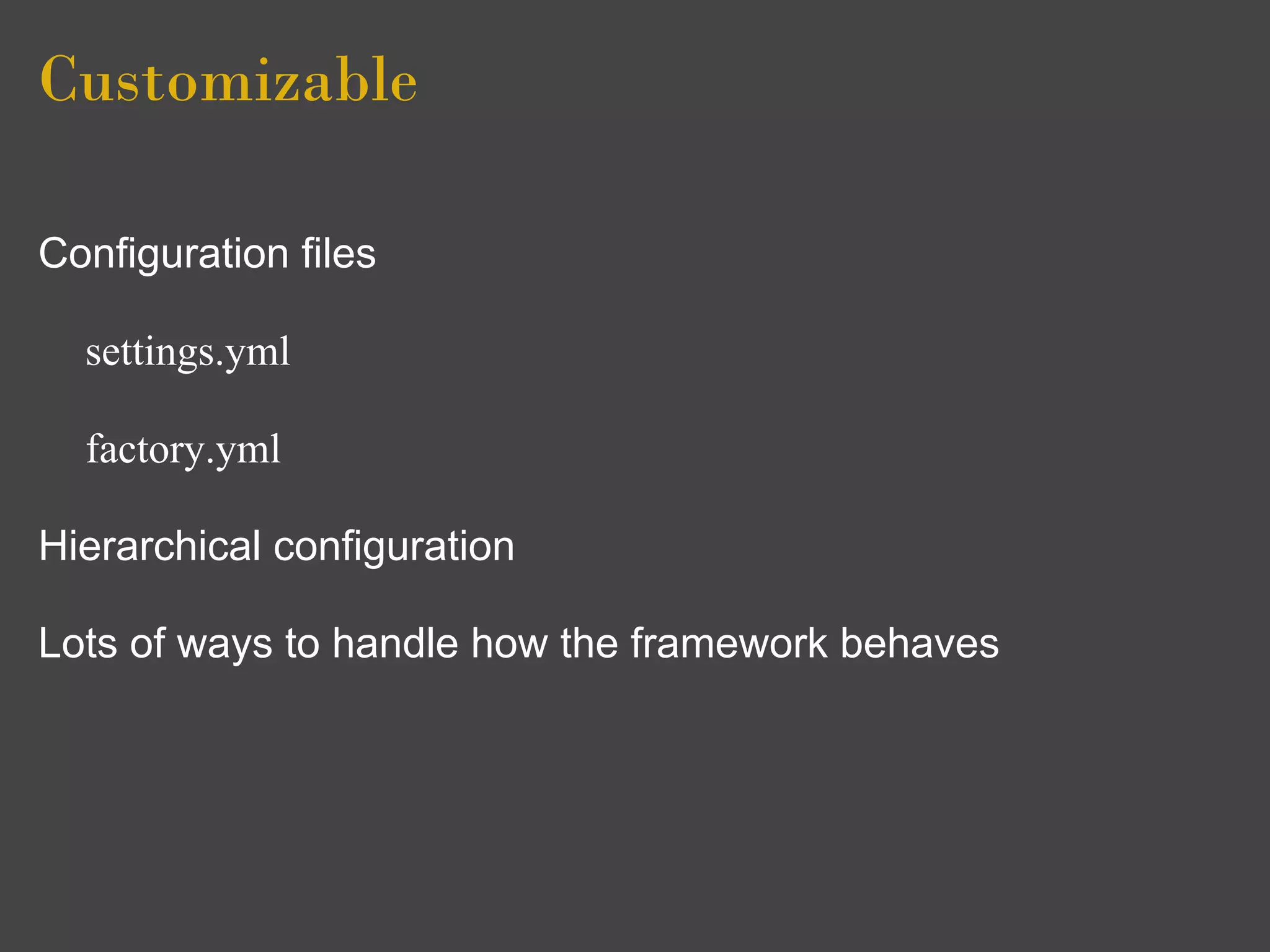 Customizable

Configuration files

settings.yml

factory.yml

Hierarchical configuration

Lots of ways to handle how the framework behaves